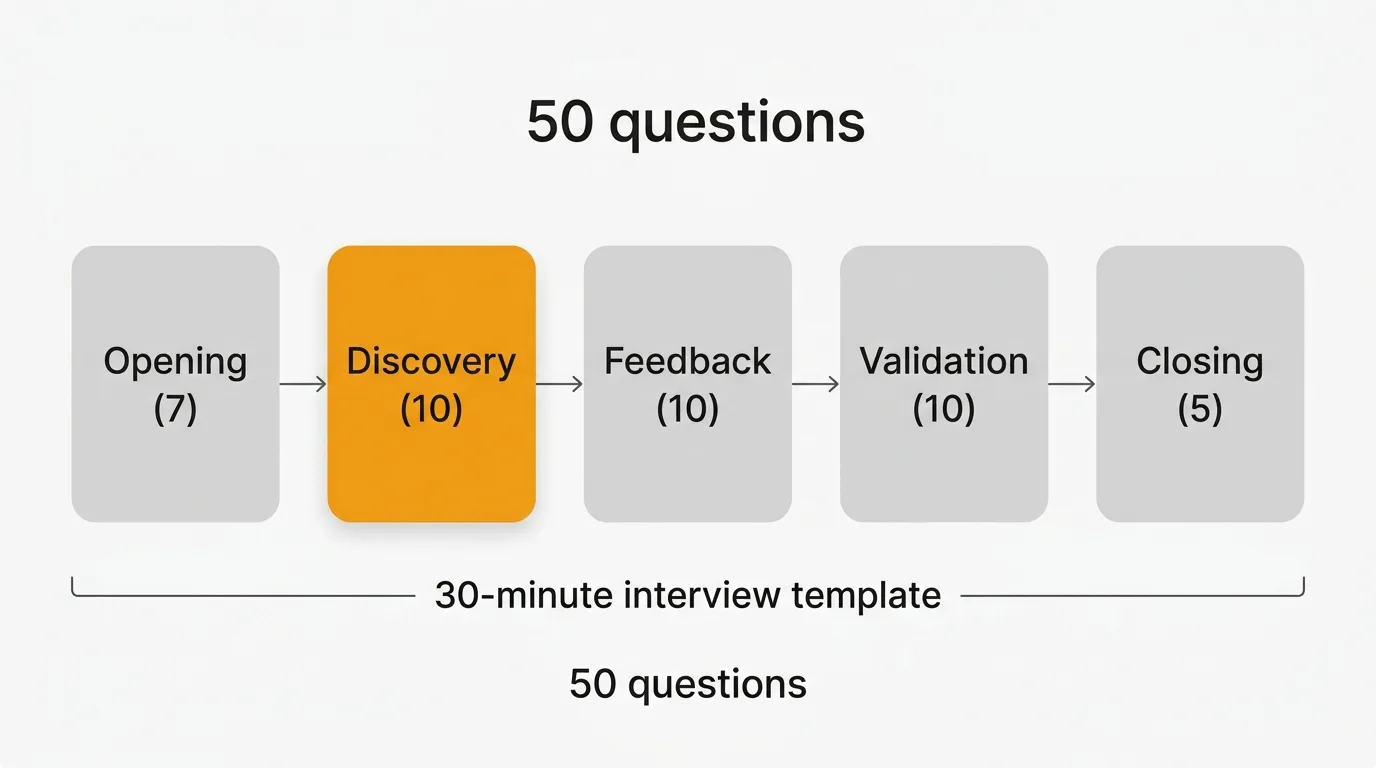 50 questions

Opening (7)

Discovery (10)

Feedback (10)

Validation (10)

Closing (5)

30-minute interview template

50 questions